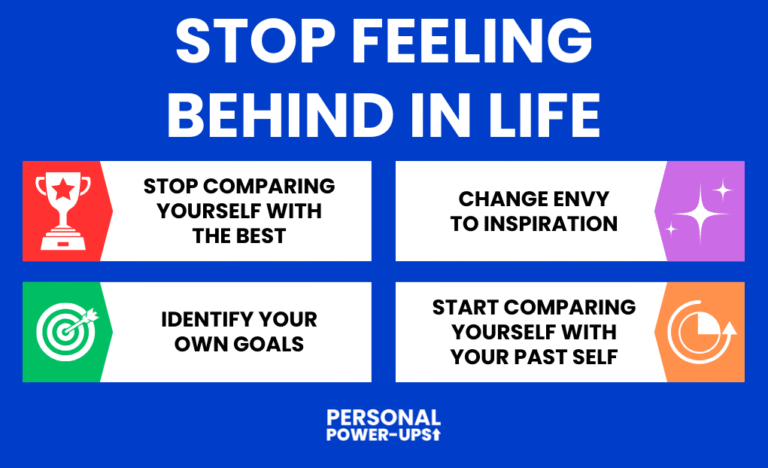 STOP FEELING BEHIND IN LIFE

STOP COMPARING YOURSELF WITH THE BEST

CHANGE ENVY TO INSPIRATION

IDENTIFY YOUR OWN GOALS

START COMPARING YOURSELF WITH YOUR PAST SELF

PERSONAL POWER-UPS